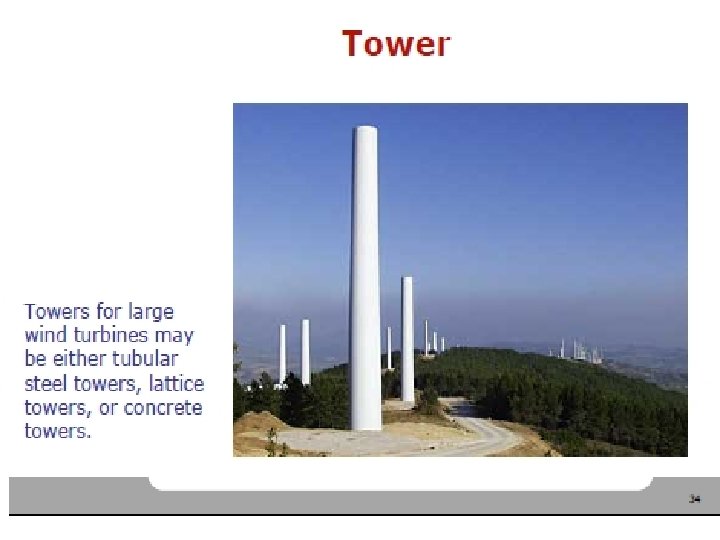 Tower

Towers for large wind turbines may be either tubular steel towers, lattice towers, or concrete towers.

34